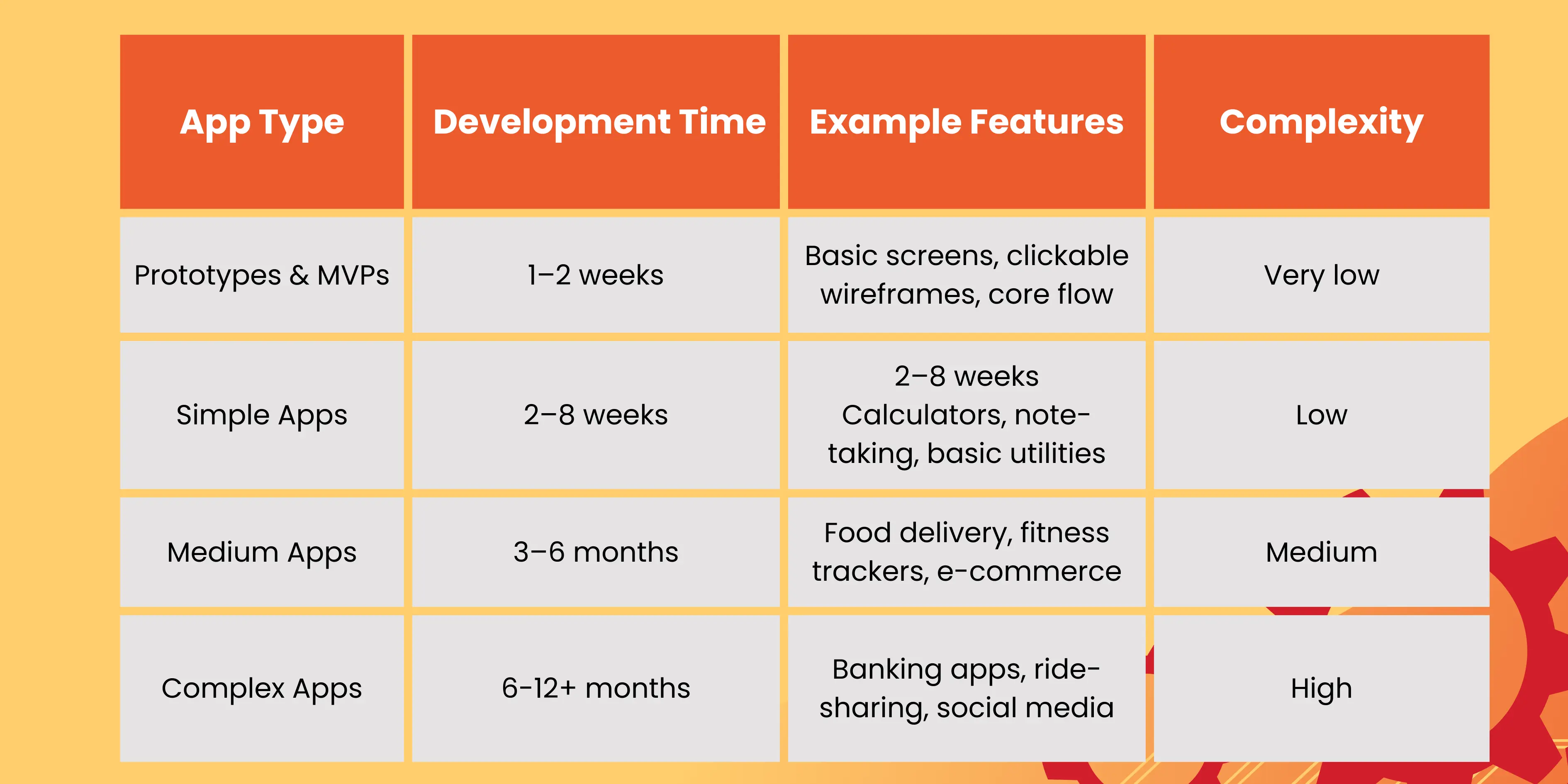 | App Type | Development Time | Example Features | Complexity |
|---|---|---|---|
| Prototypes & MVPs | 1–2 weeks | Basic screens, clickable wireframes, core flow | Very low |
| Simple Apps | 2–8 weeks | 2–8 weeks Calculators, note-taking, basic utilities | Low |
| Medium Apps | 3–6 months | Food delivery, fitness trackers, e-commerce | Medium |
| Complex Apps | 6-12+ months | Banking apps, ride-sharing, social media | High |